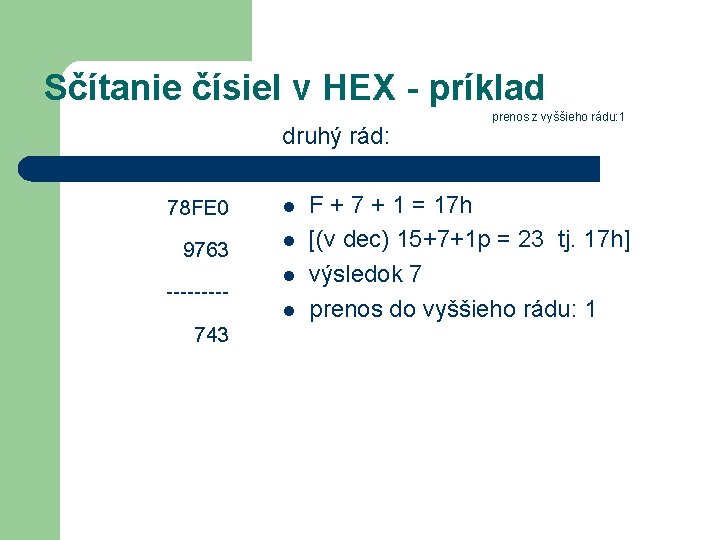 Sčítanie čísiel v HEX - príklad

prenos z vyššieho rádu:1

druhý rád:

78FE0

9763

---------

743

- F + 7 + 1 = 17h
- [(v dec) 15+7+1p = 23 tj. 17h]
- výsledok 7
- prenos do vyššieho rádu: 1